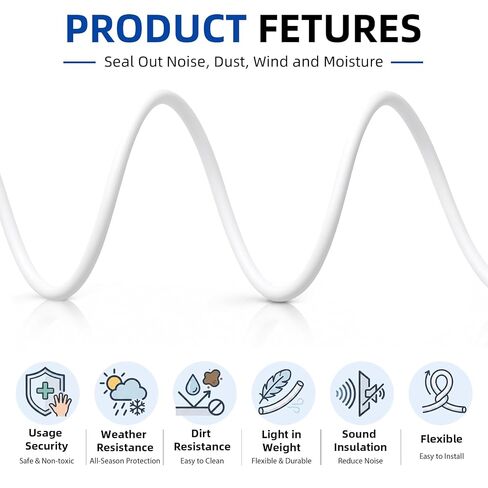 PRODUCT FETURES

Seal Out Noise, Dust, Wind and Moisture

Usage Security
Safe & Non-toxic

Weather Resistance
All-Season Protection

Dirt Resistance
Easy to Clean

Light in Weight
Flexible & Durable

Sound Insulation
Reduce Noise

Flexible
Easy to Install